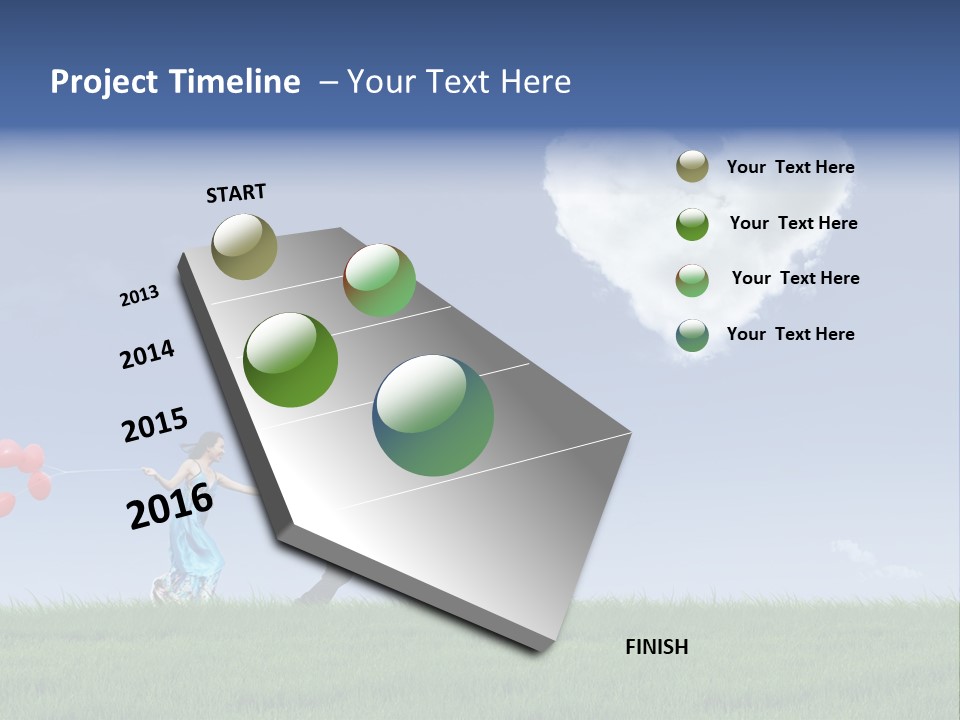 Project Timeline – Your Text Here

START

2013

2014

2015

2016

FINISH

Your Text Here

Your Text Here

Your Text Here

Your Text Here